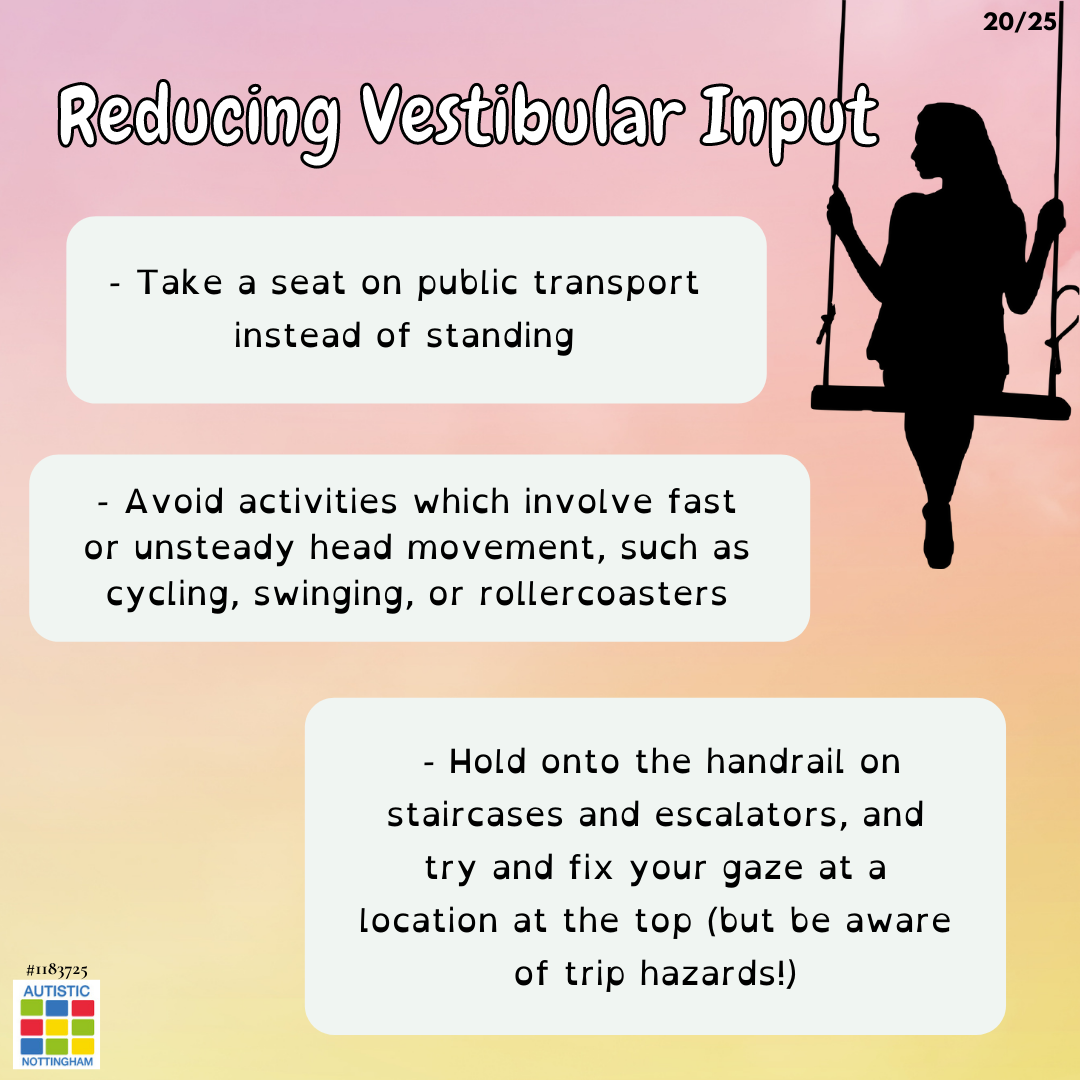 20/25

Reducing Vestibular Input

- Take a seat on public transport instead of standing

- Avoid activities which involve fast or unsteady head movement, such as cycling, swinging, or rollercoasters

- Hold onto the handrail on staircases and escalators, and try and fix your gaze at a location at the top (but be aware of trip hazards!)

#1183725
AUTISTIC
NOTTINGHAM